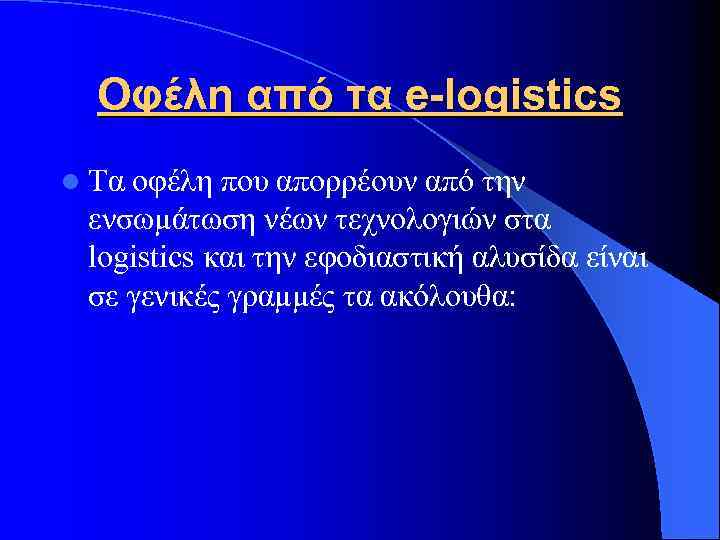 Οφέλη από τα e-logistics

Τα οφέλη που απορρέουν από την ενσωμάτωση νέων τεχνολογιών στα logistics και την εφοδιαστική αλυσίδα είναι σε γενικές γραμμές τα ακόλουθα: